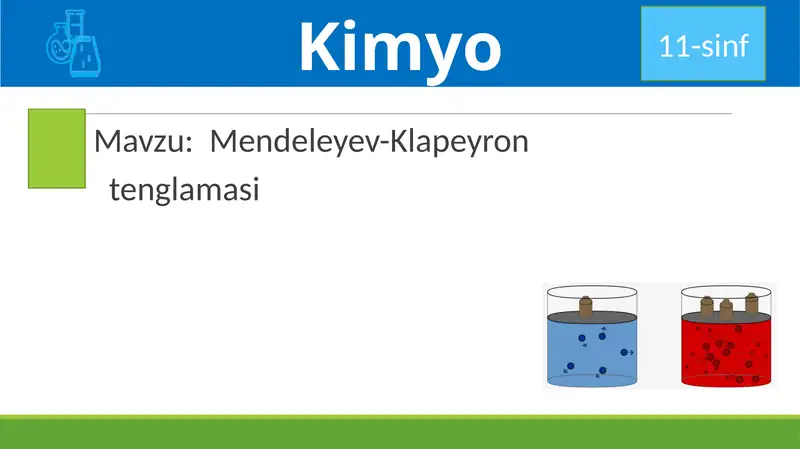 Kimyo

11-sinf

Mavzu: Mendeleyev-Klapeyron tenglamasi